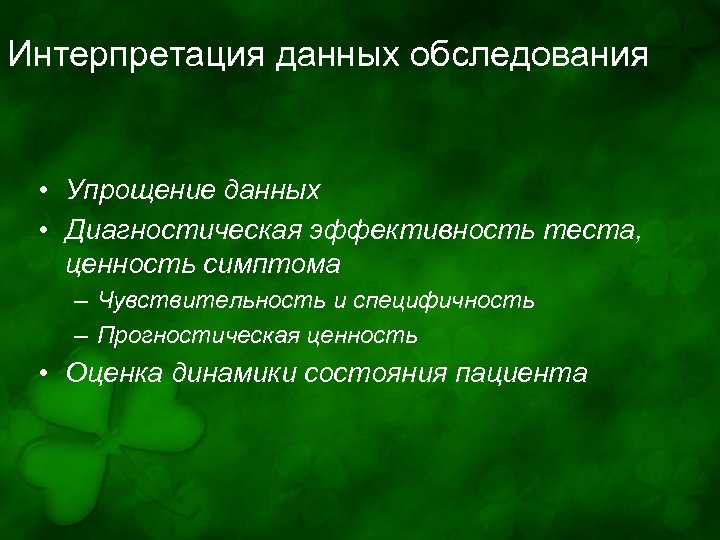 Интерпретация данных обследования

• Упрощение данных
• Диагностическая эффективность теста, ценность симптома
– Чувствительность и специфичность
– Прогностическая ценность
• Оценка динамики состояния пациента